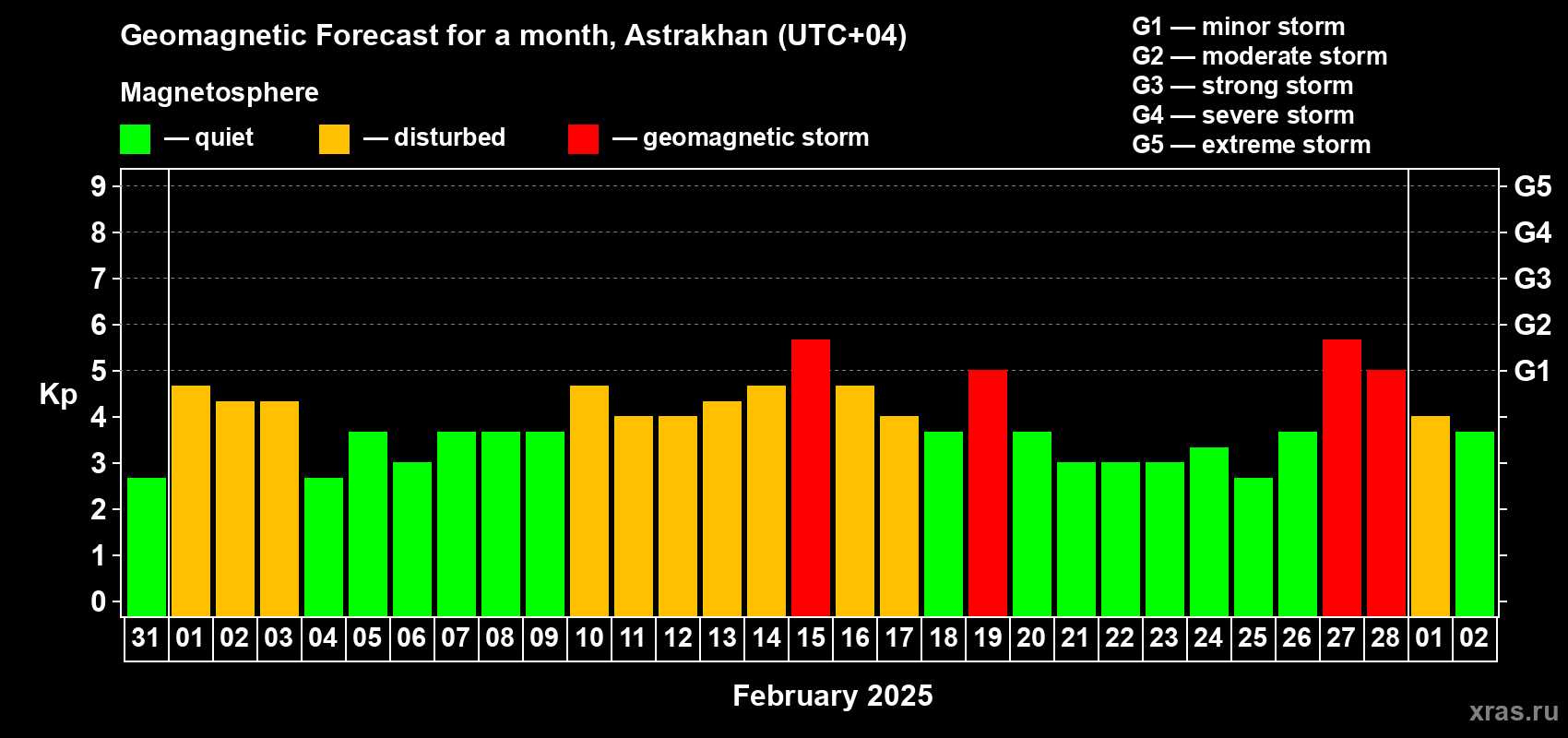 Geomagnetic Forecast for a month, Astrakhan (UTC+04)

Magnetosphere

— quiet — disturbed — geomagnetic storm

G1 — minor storm
G2 — moderate storm
G3 — strong storm
G4 — severe storm
G5 — extreme storm

Kp

9 8 7 6 5 4 3 2 1 0

G5 G4 G3 G2 G1

31 01 02 03 04 05 06 07 08 09 10 11 12 13 14 15 16 17 18 19 20 21 22 23 24 25 26 27 28 01 02

February 2025

xras.ru